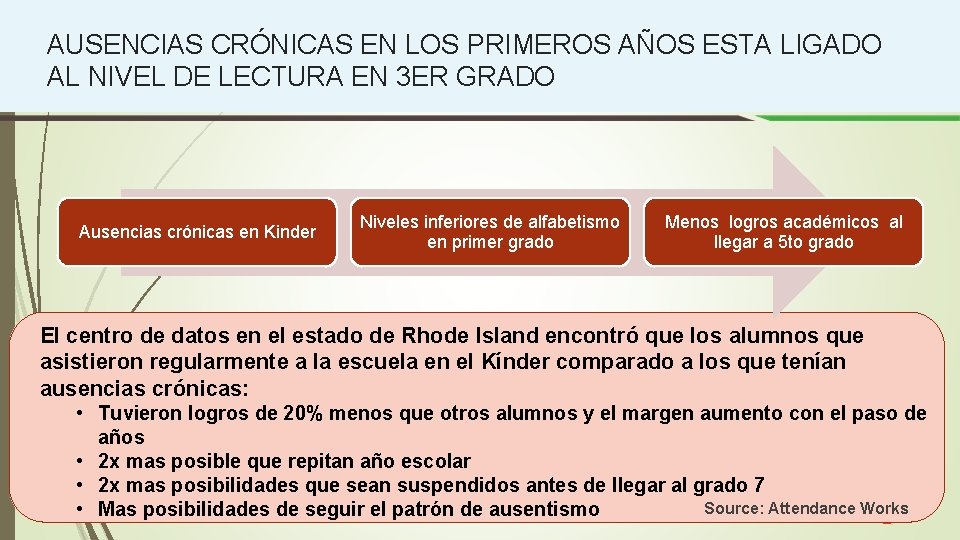 AUSENCIAS CRÓNICAS EN LOS PRIMEROS AÑOS ESTA LIGADO AL NIVEL DE LECTURA EN 3ER GRADO

Ausencias crónicas en Kinder

Niveles inferiores de alfabetismo en primer grado

Menos logros académicos al llegar a 5to grado

El centro de datos en el estado de Rhode Island encontró que los alumnos que asistieron regularmente a la escuela en el Kínder comparado a los que tenían ausencias crónicas:

• Tuvieron logros de 20% menos que otros alumnos y el margen aumento con el paso de años
• 2x mas posible que repitan año escolar
• 2x mas posibilidades que sean suspendidos antes de llegar al grado 7
• Mas posibilidades de seguir el patrón de ausentismo

Source: Attendance Works